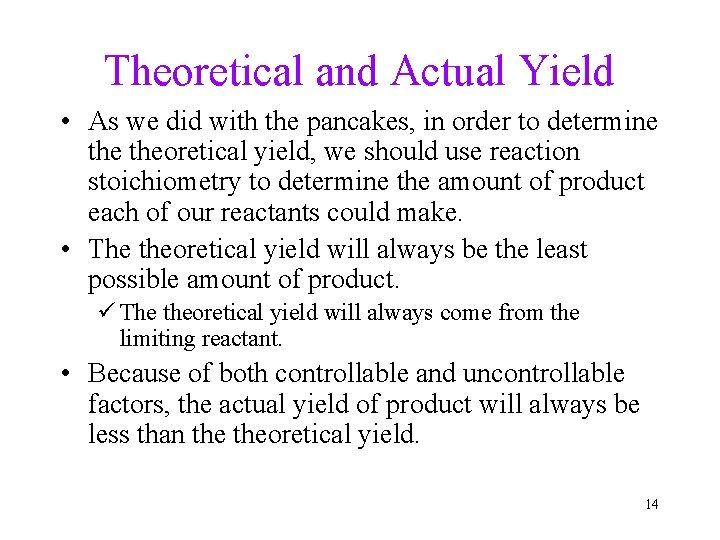 Theoretical and Actual Yield

• As we did with the pancakes, in order to determine the theoretical yield, we should use reaction stoichiometry to determine the amount of product each of our reactants could make.

• The theoretical yield will always be the least possible amount of product.

✓ The theoretical yield will always come from the limiting reactant.

• Because of both controllable and uncontrollable factors, the actual yield of product will always be less than the theoretical yield.

14